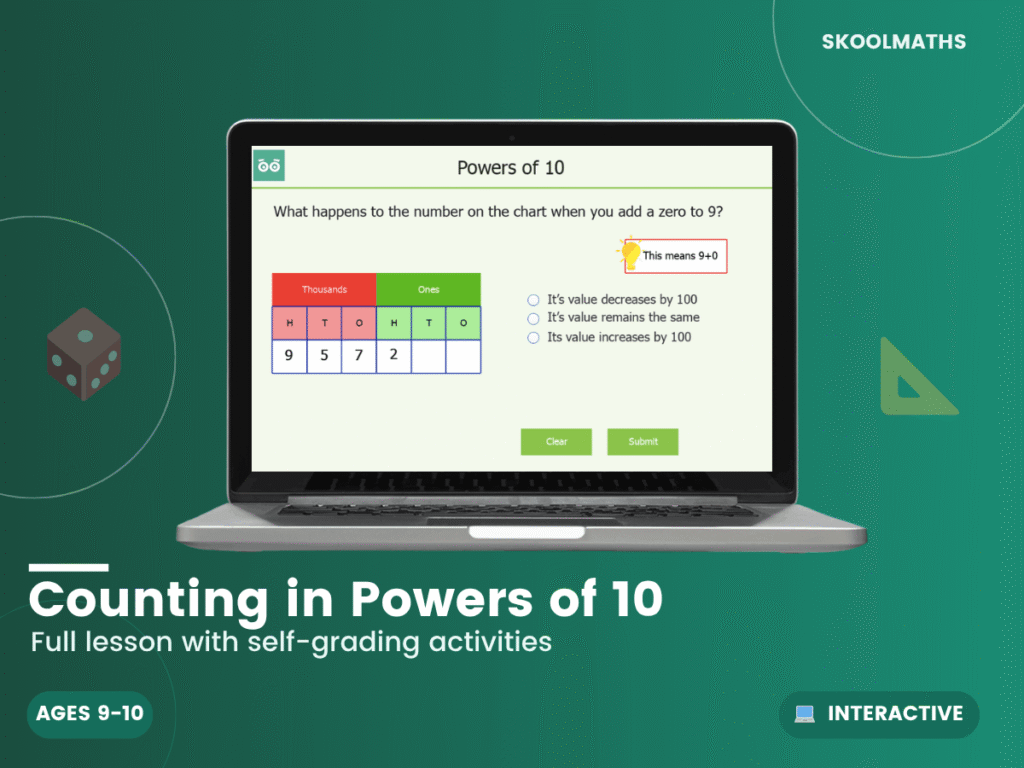 SKOOLMATHS

Powers of 10

What happens to the number on the chart when you add a zero to 9?

This means 9+0

| Thousands | | | Ones | | |
|---|---|---|---|---|---|
| H | T | O | H | T | O |
| 9 | 5 | 7 | 2 | | |

It's value decreases by 100
It's value remains the same
Its value increases by 100

Clear
Submit

Counting in Powers of 10
Full lesson with self-grading activities

AGES 9-10

INTERACTIVE